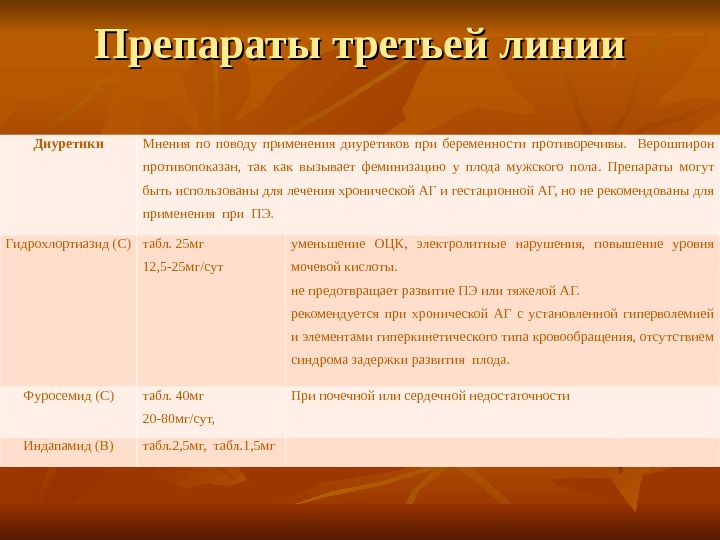 Препараты третьей линии

| Диуретики | Мнения по поводу применения диуретиков при беременности противоречивы. Верошпирон противопоказан, так как вызывает феминизацию у плода мужского пола. Препараты могут быть использованы для лечения хронической АГ и гестационной АГ, но не рекомендованы для применения при ПЭ. | |
|---|---|---|
| Гидрохлортиазид (С) | табл. 25мг 12,5-25мг/сут | уменьшение ОЦК, электролитные нарушения, повышение уровня мочевой кислоты. не предотвращает развитие ПЭ или тяжелой АГ. рекомендуется при хронической АГ с установленной гиперволемией и элементами гиперкинетического типа кровообращения, отсутствием синдрома задержки развития плода. |
| Фуросемид (С) | табл. 40мг 20-80мг/сут, | При почечной или сердечной недостаточности |
| Индапамид (В) | табл.2,5мг, табл.1,5мг | |